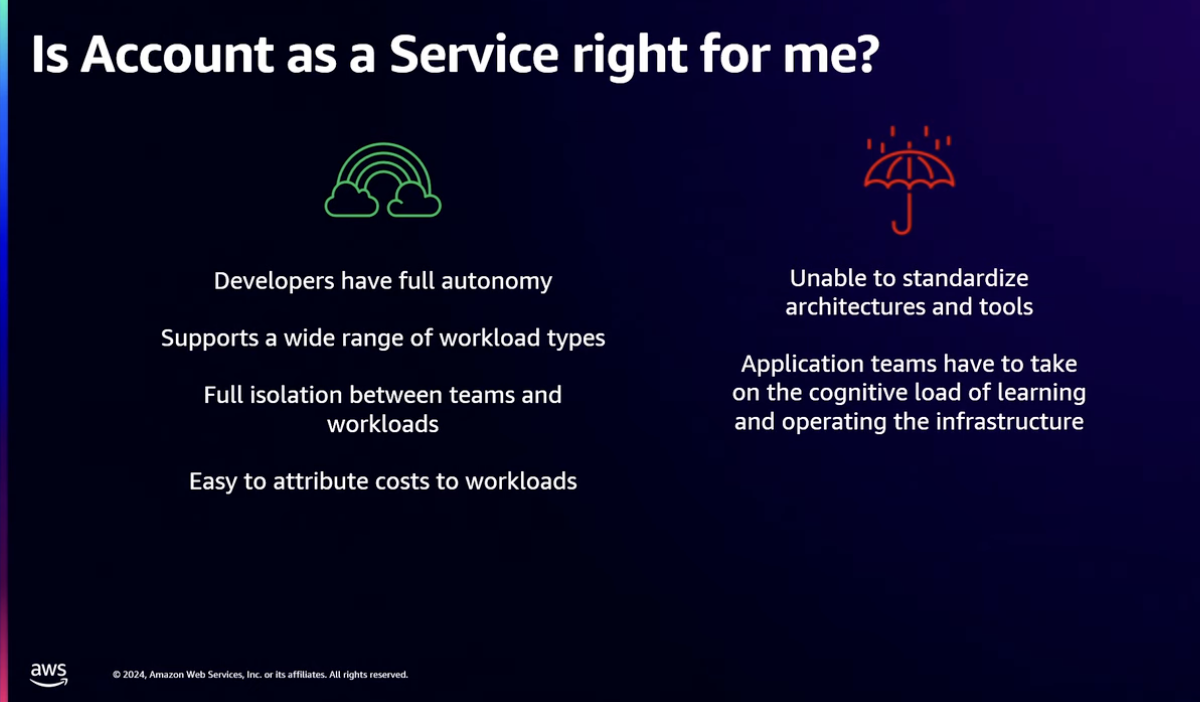 Is Account as a Service right for me?

Developers have full autonomy

Supports a wide range of workload types

Full isolation between teams and workloads

Easy to attribute costs to workloads

Unable to standardize architectures and tools

Application teams have to take on the cognitive load of learning and operating the infrastructure

aws

© 2024, Amazon Web Services, Inc. or its affiliates. All rights reserved.